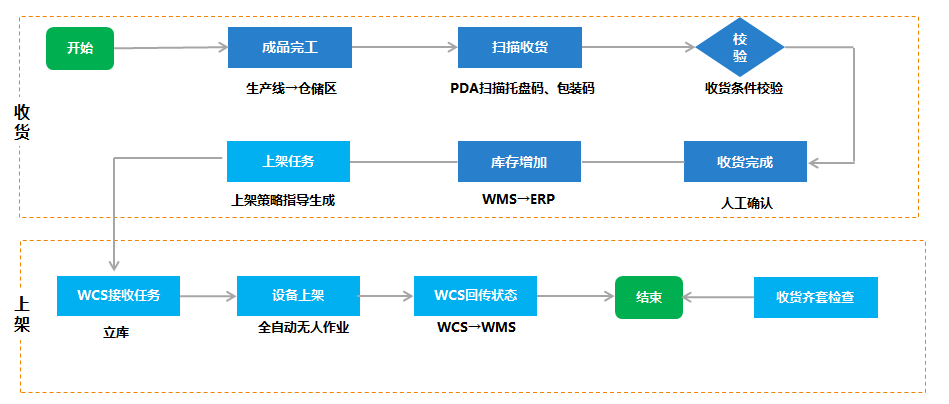 收货

开始

成品完工
生产线→仓储区

扫描收货
PDA扫描托盘码、包装码

校验
收货条件校验

收货完成
人工确认

库存增加
WMS→ERP

上架任务
上架策略指导生成

上架

WCS接收任务
立库

设备上架
全自动无人作业

WCS回传状态
WCS→WMS

结束

收货齐套检查